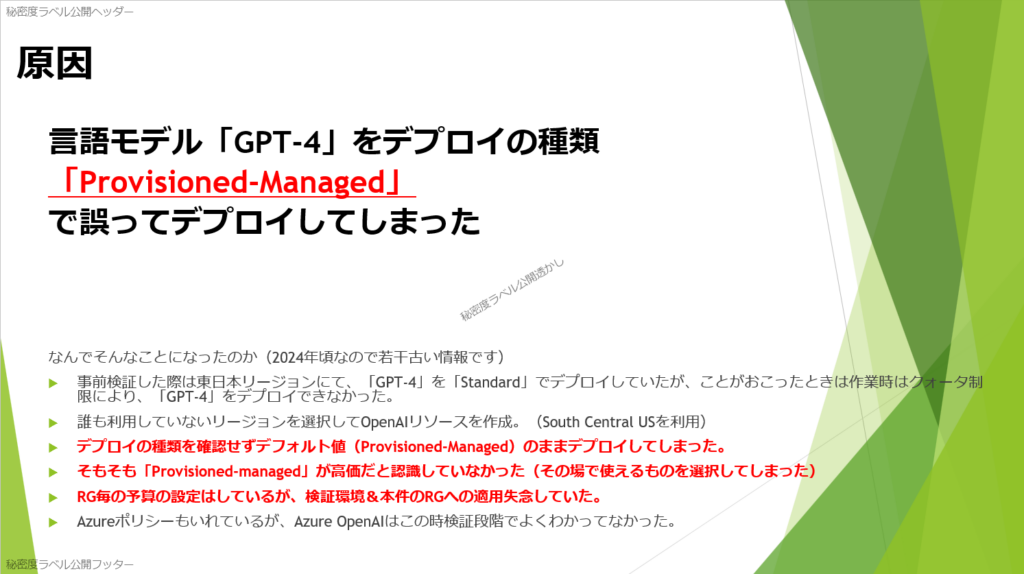 秘密度ラベル公開ヘッダー

原因

言語モデル「GPT-4」をデプロイの種類
「Provisioned-Managed」
で誤ってデプロイしてしまった

秘密度ラベル公開透かし

なんでそんなことになったのか（2024年頃なので若干古い情報です）

事前検証した際は東日本リージョンにて、「GPT-4」を「Standard」でデプロイしていたが、ことがおこったときは作業時はクォータ制限により、「GPT-4」をデプロイできなかった。

誰も利用していないリージョンを選択してOpenAIリソースを作成。（South Central USを利用）

デプロイの種類を確認せずデフォルト値（Provisioned-Managed）のままデプロイしてしまった。

そもそも「Provisioned-managed」が高価だと認識していなかった（その場で使えるものを選択してしまった）

RG毎の予算の設定はしているが、検証環境＆本件のRGへの適用失念していた。

Azureポリシーもいれているが、Azure OpenAIはこの時検証段階でよくわかってなかった。

秘密度ラベル公開フッター